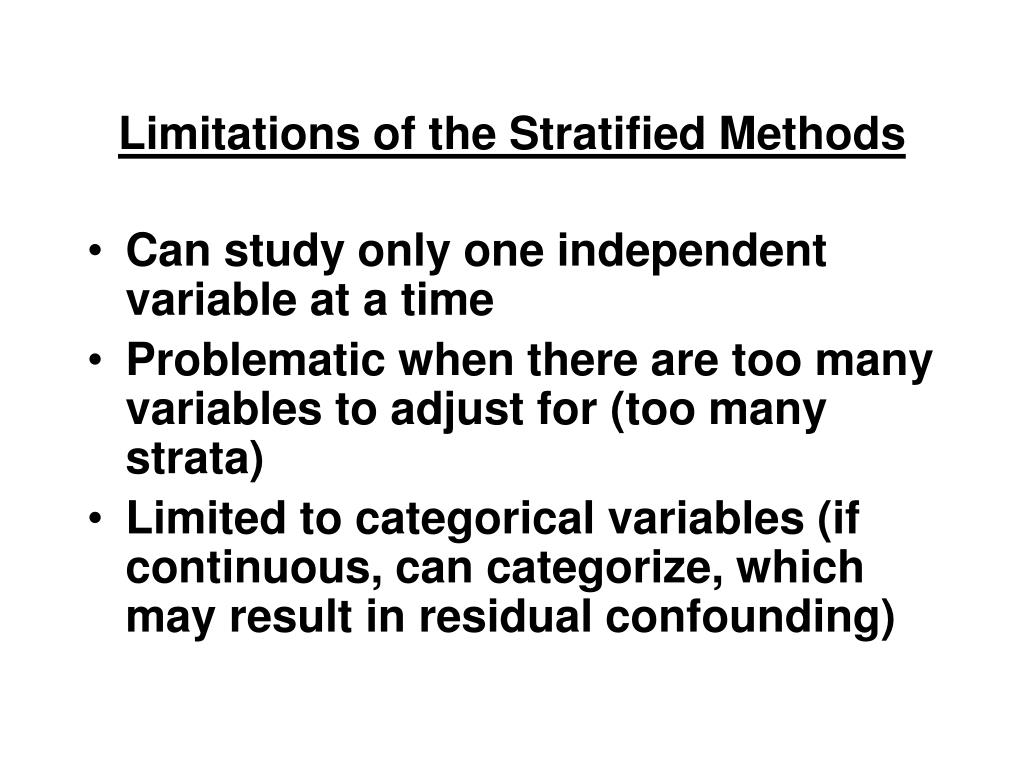 Limitations of the Stratified Methods

• Can study only one independent variable at a time
• Problematic when there are too many variables to adjust for (too many strata)
• Limited to categorical variables (if continuous, can categorize, which may result in residual confounding)